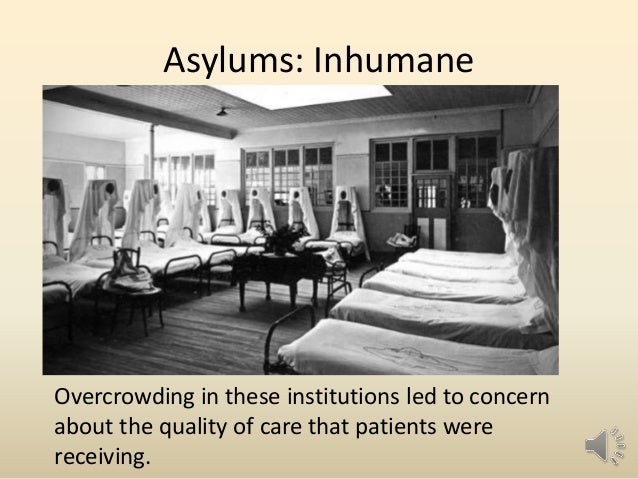 Asylums: Inhumane

Overcrowding in these institutions led to concern about the quality of care that patients were receiving.